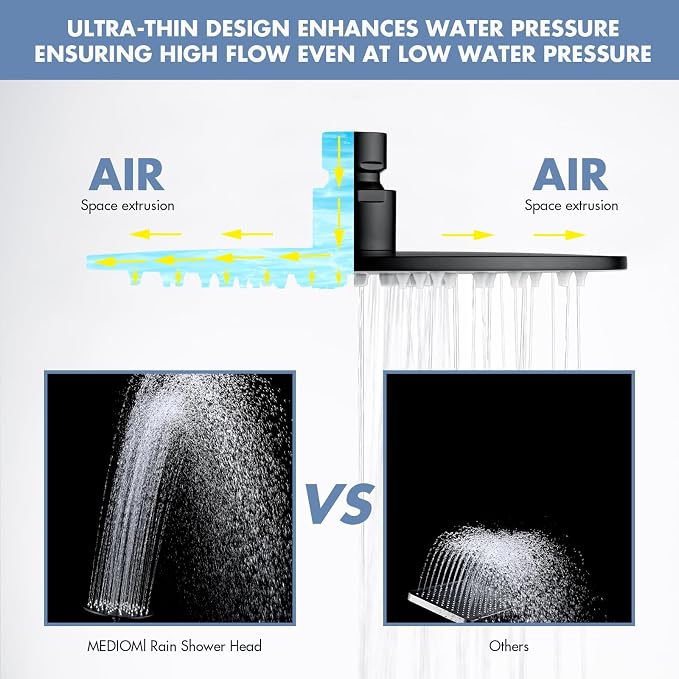 ULTRA-THIN DESIGN ENHANCES WATER PRESSURE ENSURING HIGH FLOW EVEN AT LOW WATER PRESSURE

AIR
Space extrusion

AIR
Space extrusion

VS

MEDIOMI Rain Shower Head

Others